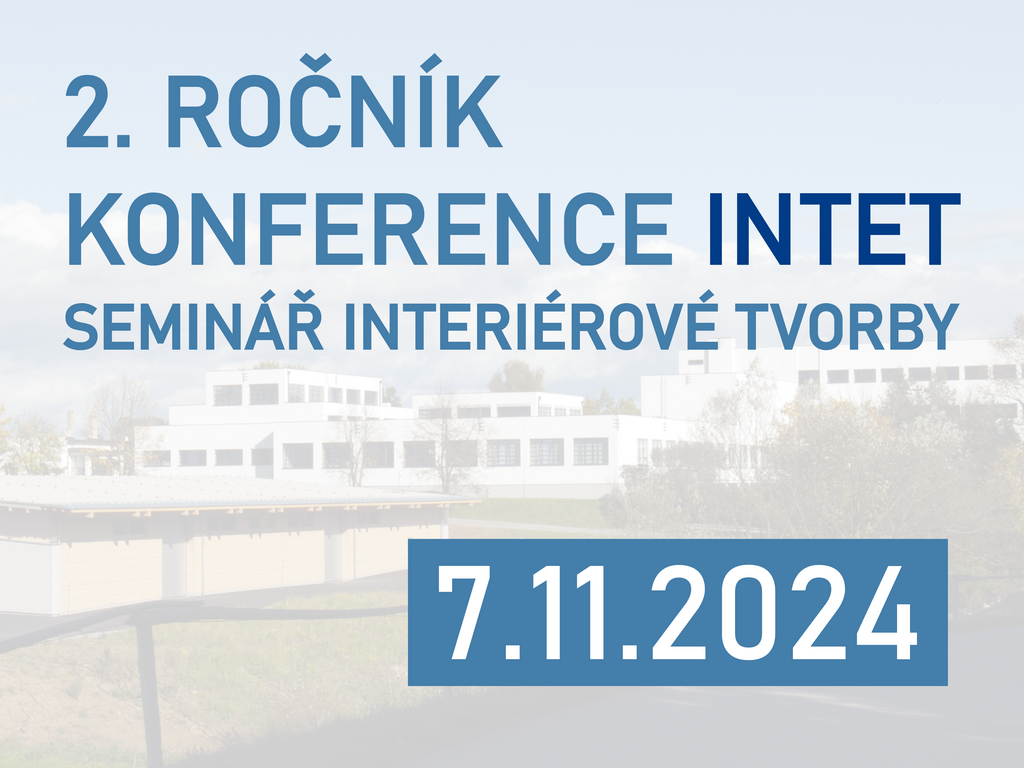 2. ROČNÍK
KONFERENCE INTET
SEMINÁŘ INTERIÉROVÉ TVORBY

7.11.2024